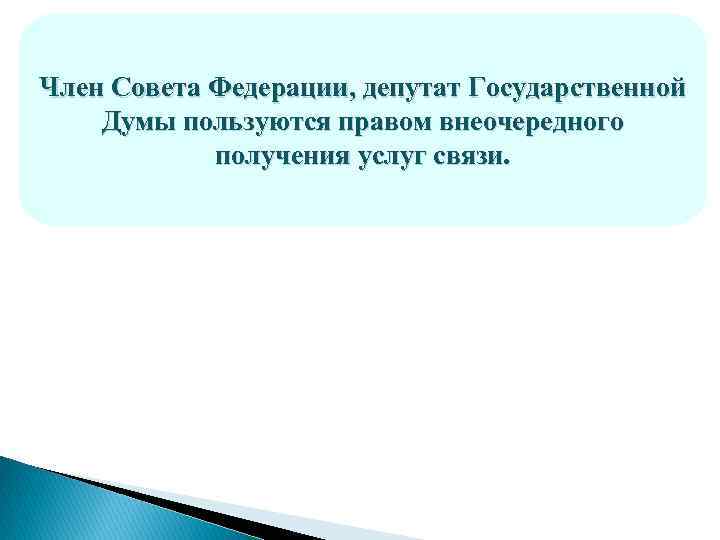 Член Совета Федерации, депутат Государственной Думы пользуются правом внеочередного получения услуг связи.